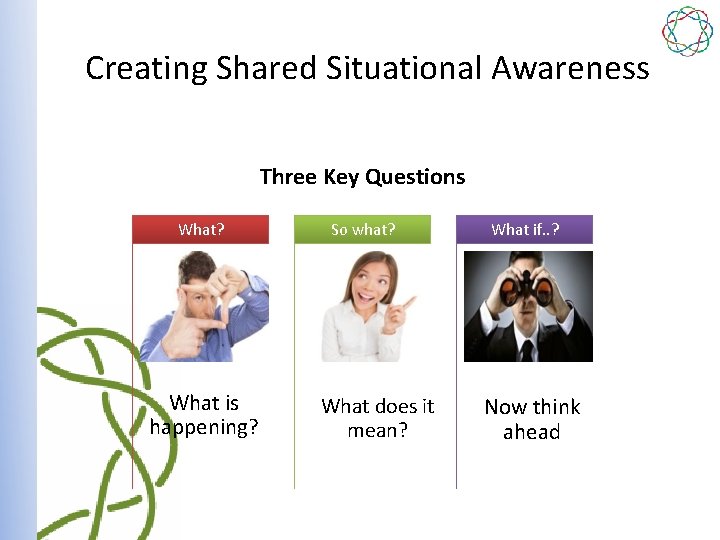 Creating Shared Situational Awareness

Three Key Questions

What?

What is happening?

So what?

What does it mean?

What if..?

Now think ahead